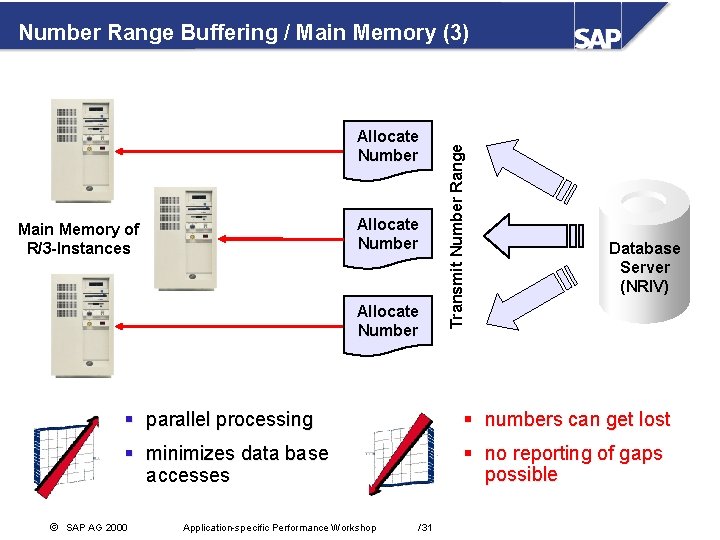 Number Range Buffering / Main Memory (3)

SAP

Main Memory of R/3-Instances

Allocate Number

Allocate Number

Allocate Number

Transmit Number Range

Database Server (NRIV)

▪ parallel processing

▪ minimizes data base accesses

▪ numbers can get lost

▪ no reporting of gaps possible

© SAP AG 2000 Application-specific Performance Workshop /31